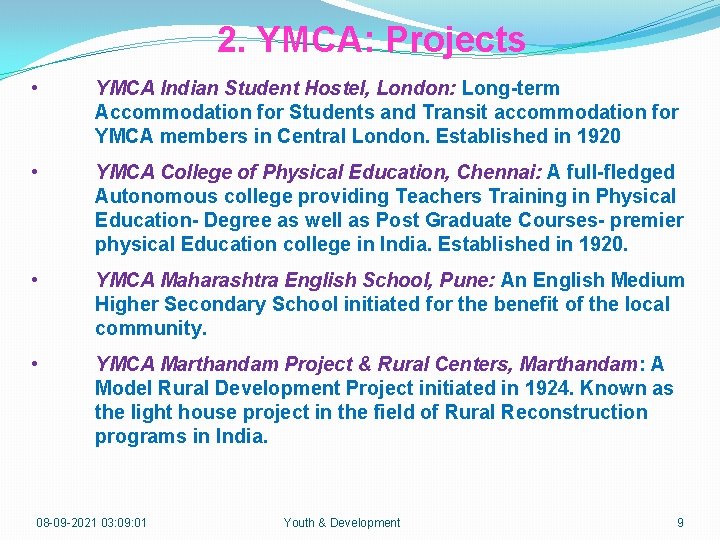 2. YMCA: Projects

• YMCA Indian Student Hostel, London: Long-term Accommodation for Students and Transit accommodation for YMCA members in Central London. Established in 1920

• YMCA College of Physical Education, Chennai: A full-fledged Autonomous college providing Teachers Training in Physical Education- Degree as well as Post Graduate Courses- premier physical Education college in India. Established in 1920.

• YMCA Maharashtra English School, Pune: An English Medium Higher Secondary School initiated for the benefit of the local community.

• YMCA Marthandam Project & Rural Centers, Marthandam: A Model Rural Development Project initiated in 1924. Known as the light house project in the field of Rural Reconstruction programs in India.

08-09-2021 03:09:01 Youth & Development 9